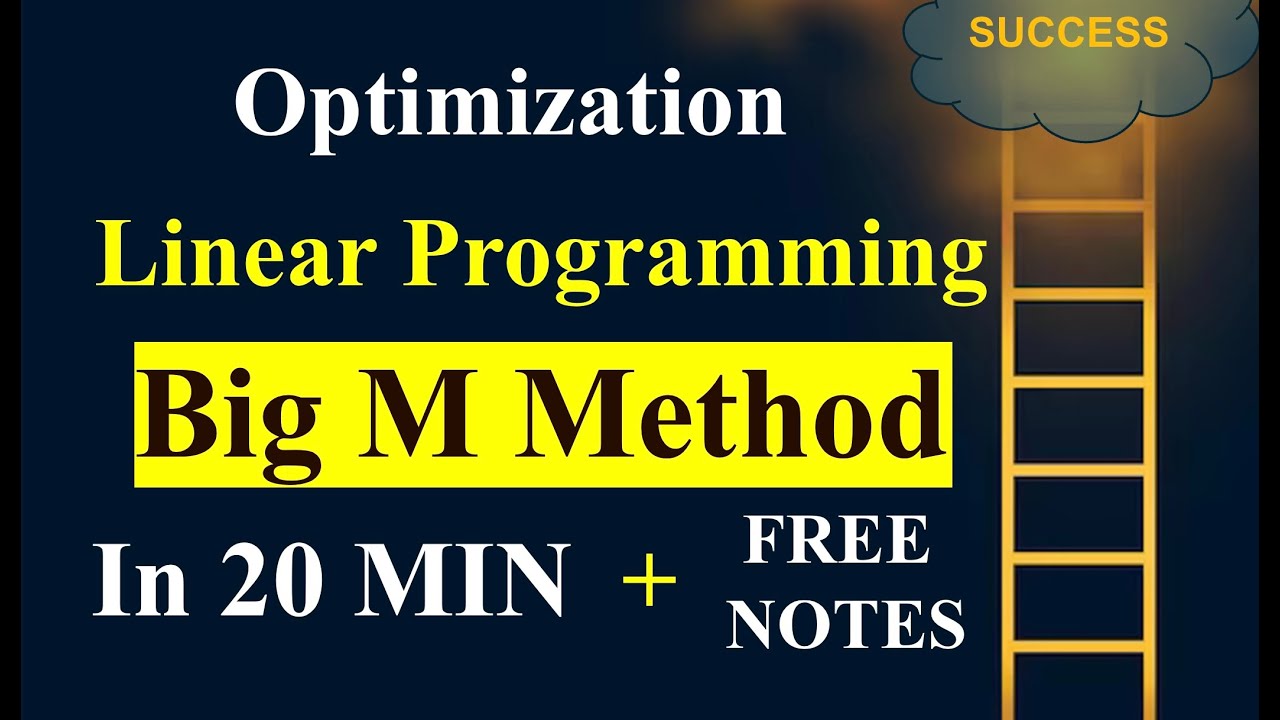 SUCCESS

Optimization

Linear Programming

Big M Method

In 20 MIN + FREE NOTES